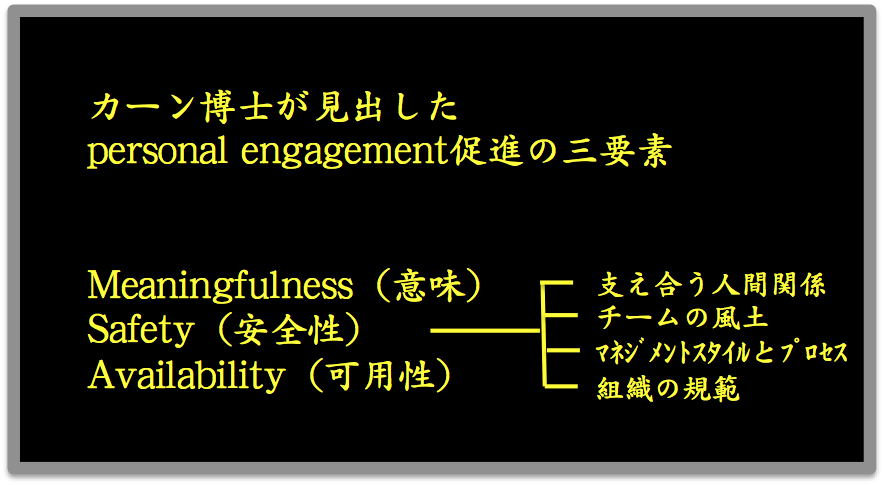 カーン博士が見出した
personal engagement促進の三要素

Meaningfulness（意味）
Safety（安全性）
Availability（可用性）

支え合う人間関係
チームの風土
マネジメントスタイルとプロセス
組織の規範